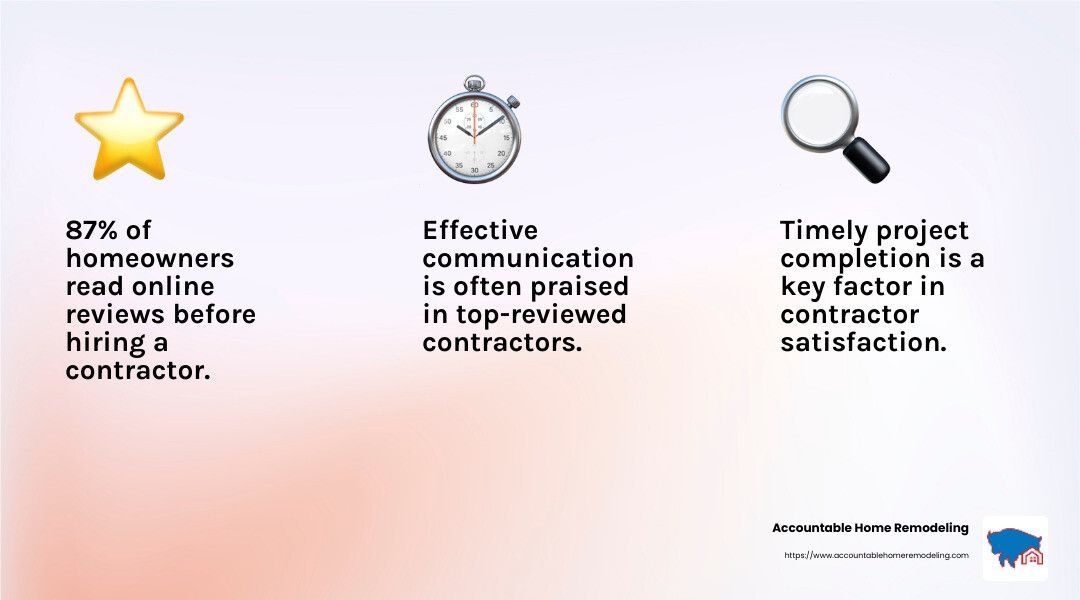 87% of homeowners read online reviews before hiring a contractor.

Effective communication is often praised in top-reviewed contractors.

Timely project completion is a key factor in contractor satisfaction.

Accountable Home Remodeling
https://www.accountablehomeremodeling.com